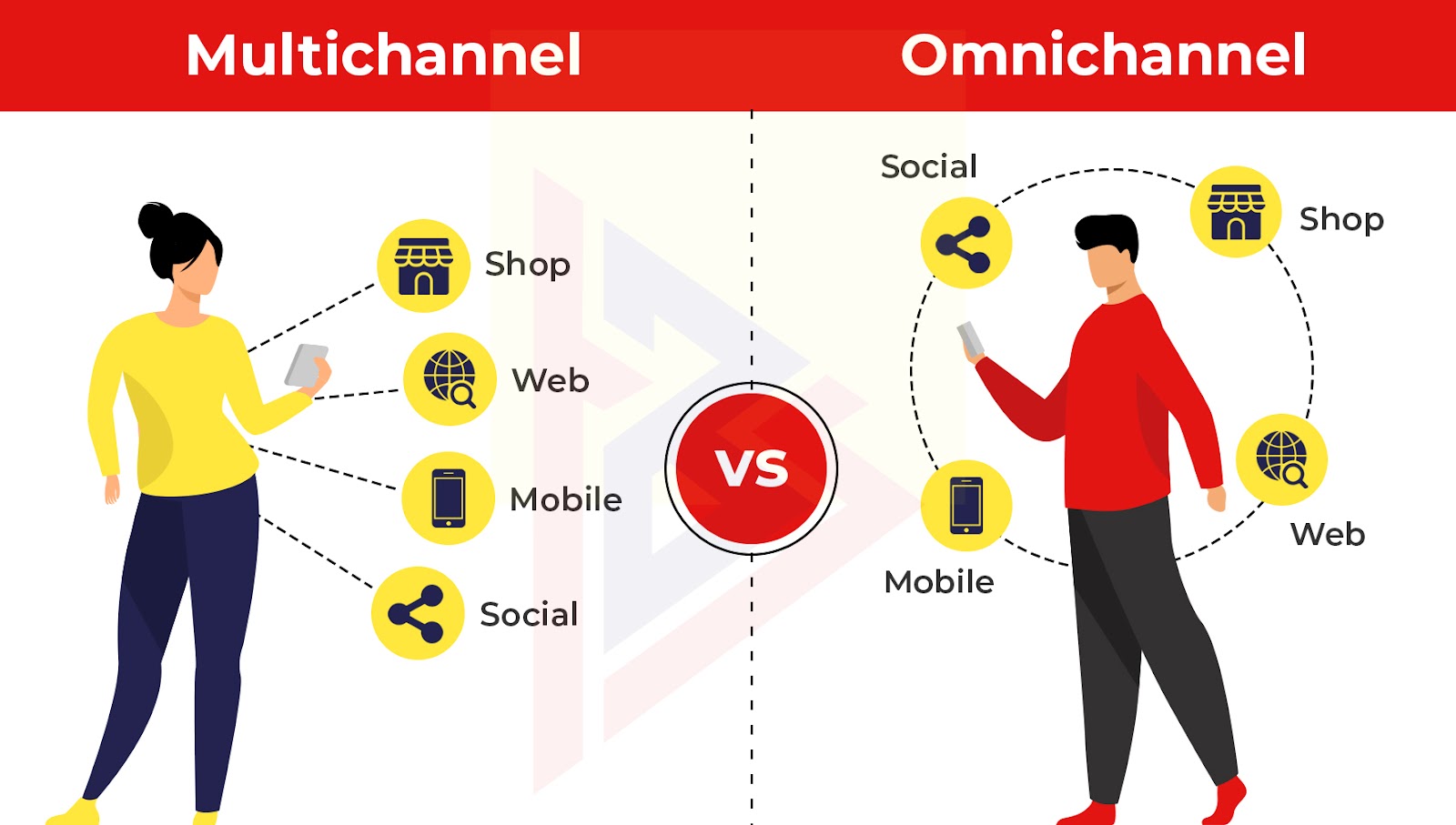 Multichannel

Omnichannel

Shop

Web

Mobile

Social

VS

Social

Shop

Web

Mobile